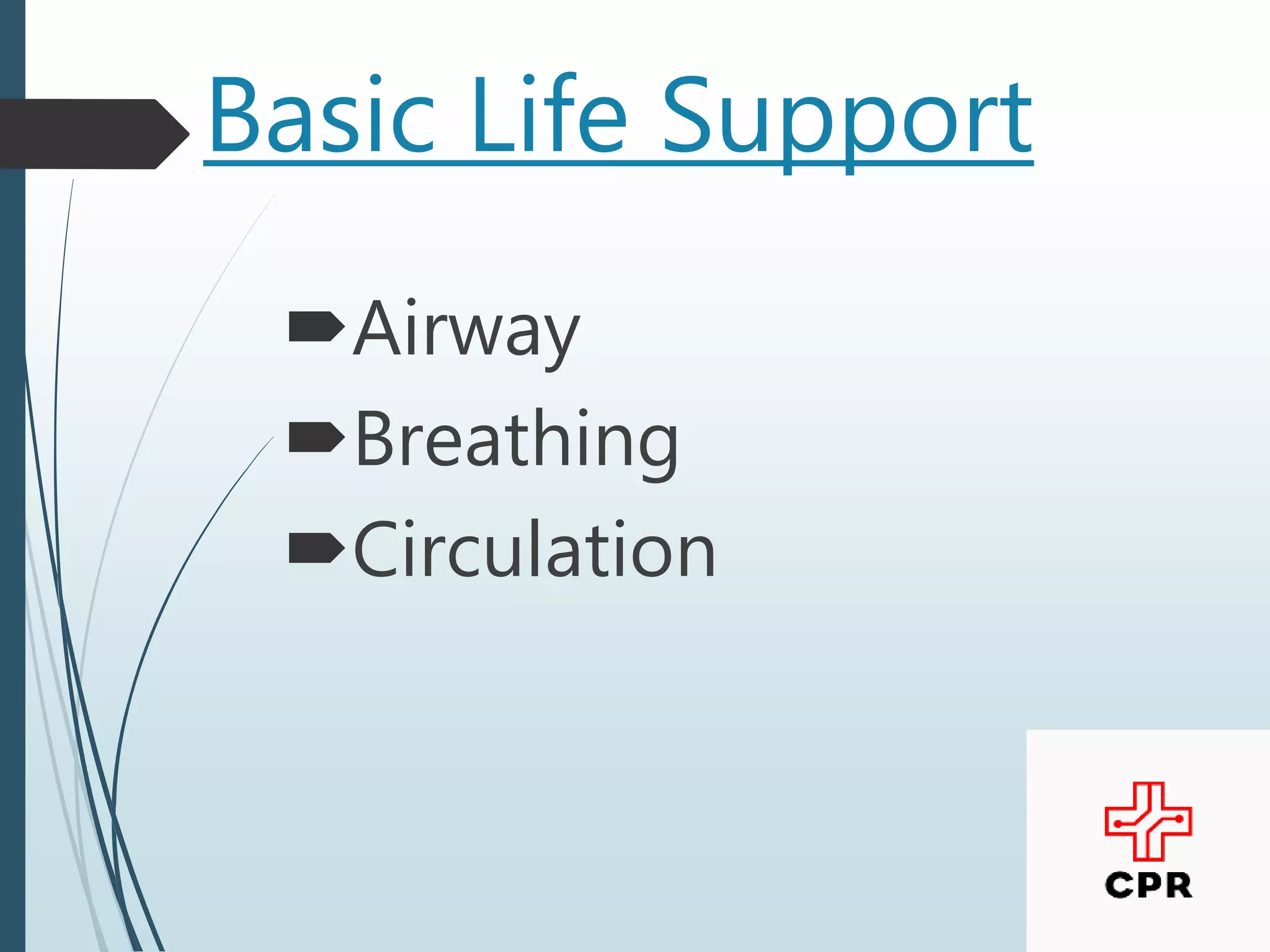 Basic Life Support

Airway
Breathing
Circulation

CPR